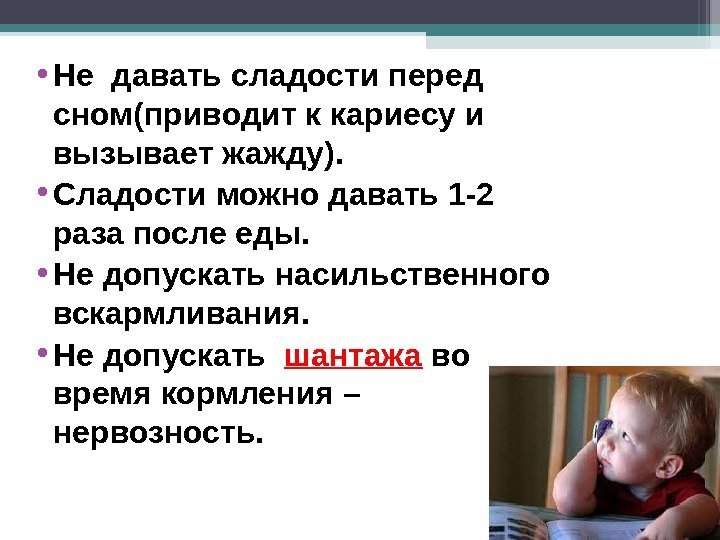 • Не давать сладости перед сном(приводит к кариесу и вызывает жажду).

• Сладости можно давать 1-2 раза после еды.

• Не допускать насильственного вскармливания.

• Не допускать шантажа во время кормления – нервозность.